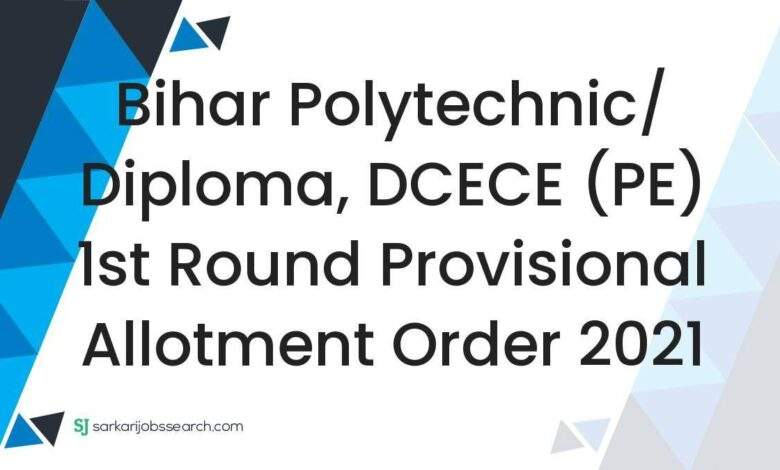 Bihar Polytechnic/ Diploma, DCECE (PE) 1st Round Provisional Allotment Order 2021

SJ sarkarijobssearch.com